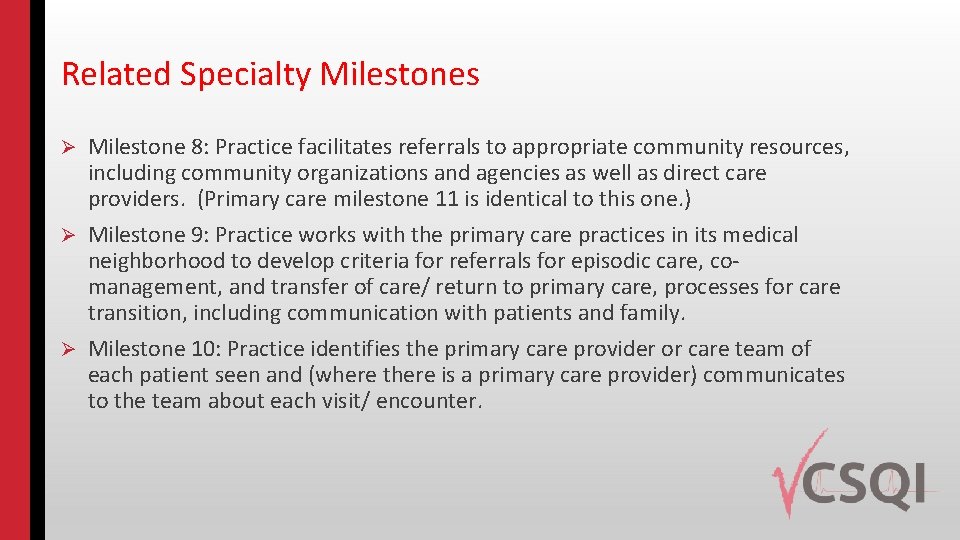 Related Specialty Milestones

➢ Milestone 8: Practice facilitates referrals to appropriate community resources, including community organizations and agencies as well as direct care providers. (Primary care milestone 11 is identical to this one.)

➢ Milestone 9: Practice works with the primary care practices in its medical neighborhood to develop criteria for referrals for episodic care, co-management, and transfer of care/ return to primary care, processes for care transition, including communication with patients and family.

➢ Milestone 10: Practice identifies the primary care provider or care team of each patient seen and (where there is a primary care provider) communicates to the team about each visit/ encounter.

CSQI